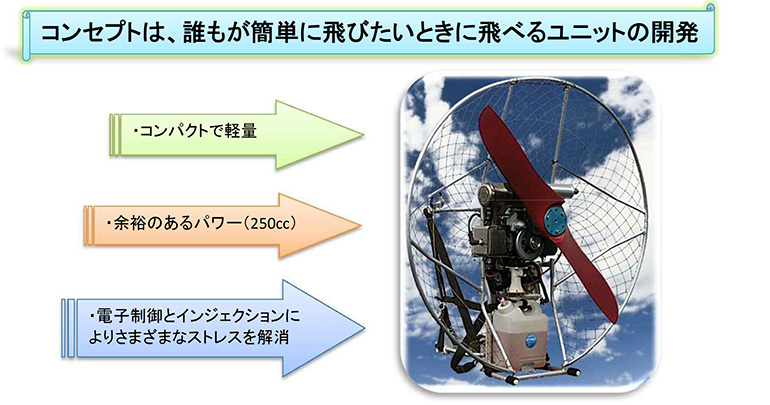 コンセプトは、誰もが簡単に飛びたいときに飛べるユニットの開発

・コンパクトで軽量

・余裕のあるパワー（250cc）

・電子制御とインジェクションによりさまざまなストレスを解消